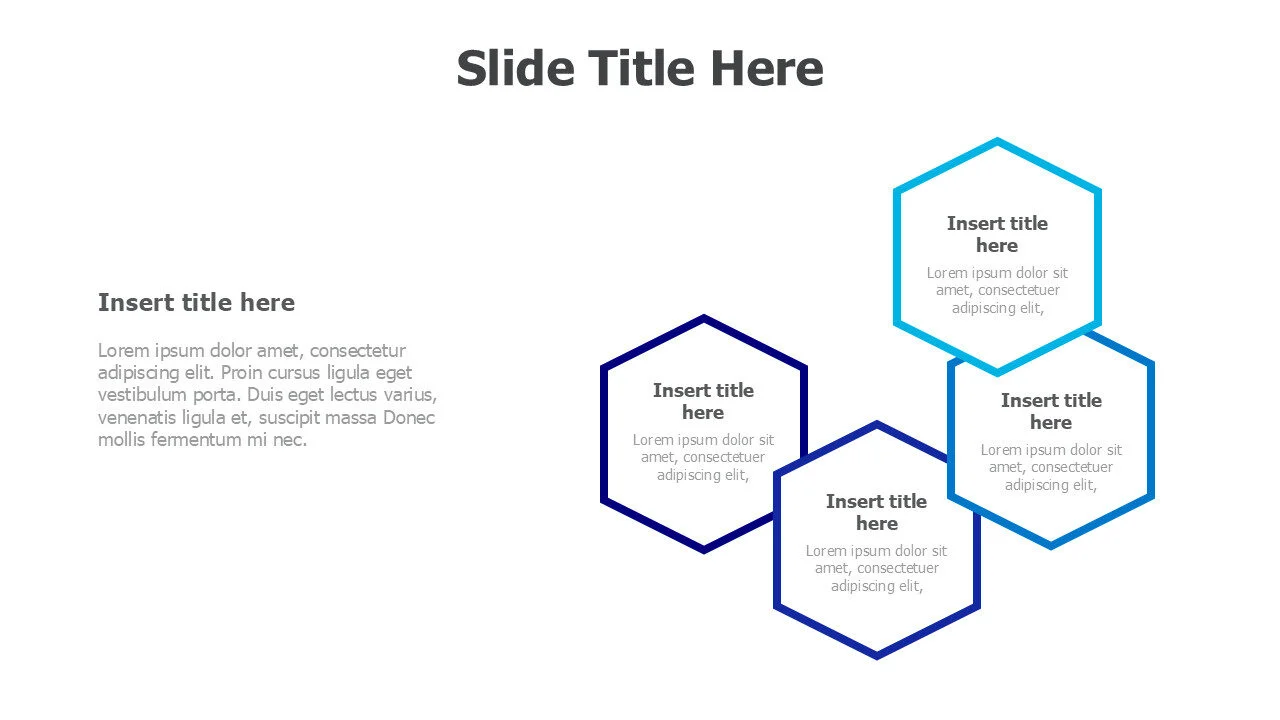 Slide Title Here

Insert title here

Lorem ipsum dolor amet, consectetur adipiscing elit. Proin cursus ligula eget vestibulum porta. Duis eget lectus varius, venenatis ligula et, suscipit massa Donec mollis fermentum mi nec.

Insert title here

Lorem ipsum dolor sit amet, consectetuer adipiscing elit,

Insert title here

Lorem ipsum dolor sit amet, consectetuer adipiscing elit,

Insert title here

Lorem ipsum dolor sit amet, consectetuer adipiscing elit,

Insert title here

Lorem ipsum dolor sit amet, consectetuer adipiscing elit,